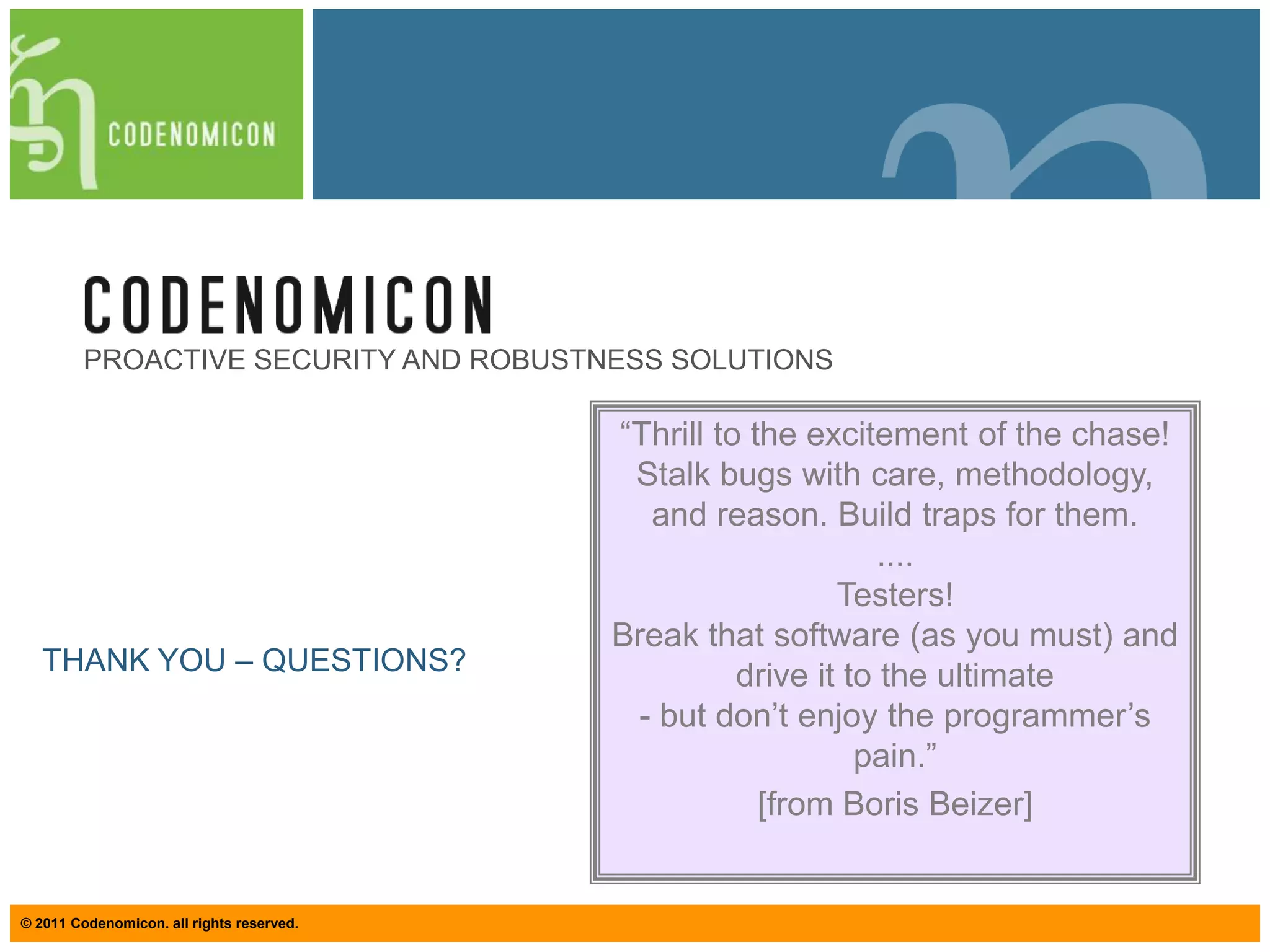 CODENOMICON

CODENOMICON
PROACTIVE SECURITY AND ROBUSTNESS SOLUTIONS

THANK YOU – QUESTIONS?

“Thrill to the excitement of the chase! Stalk bugs with care, methodology, and reason. Build traps for them.
....
Testers!
Break that software (as you must) and drive it to the ultimate
- but don’t enjoy the programmer’s pain.”
[from Boris Beizer]

© 2011 Codenomicon. all rights reserved.